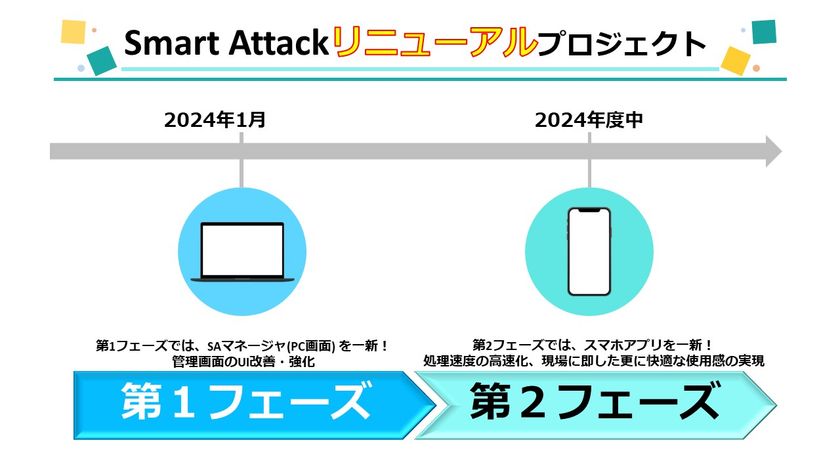 Smart Attackリニューアルプロジェクト

2024年1月

2024年度中

第1フェーズでは、SAマネージャ(PC画面) を一新！
管理画面のUI改善・強化

第2フェーズでは、スマホアプリを一新！
処理速度の高速化、現場に即した更に快適な使用感の実現

第１フェーズ

第２フェーズ